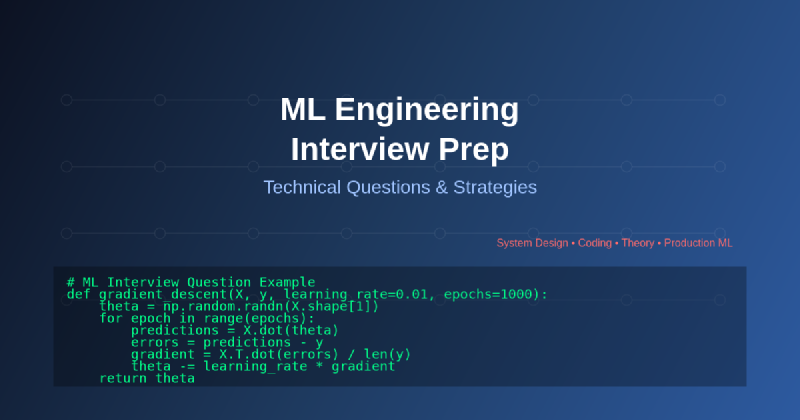 ML Engineering
Interview Prep

Technical Questions & Strategies

System Design • Coding • Theory • Production ML

# ML Interview Question Example
def gradient_descent(X, y, learning_rate=0.01, epochs=1000):
    theta = np.random.randn(X.shape[1])
    for epoch in range(epochs):
        predictions = X.dot(theta)
        errors = predictions - y
        gradient = X.T.dot(errors) / len(y)
        theta -= learning_rate * gradient
    return theta